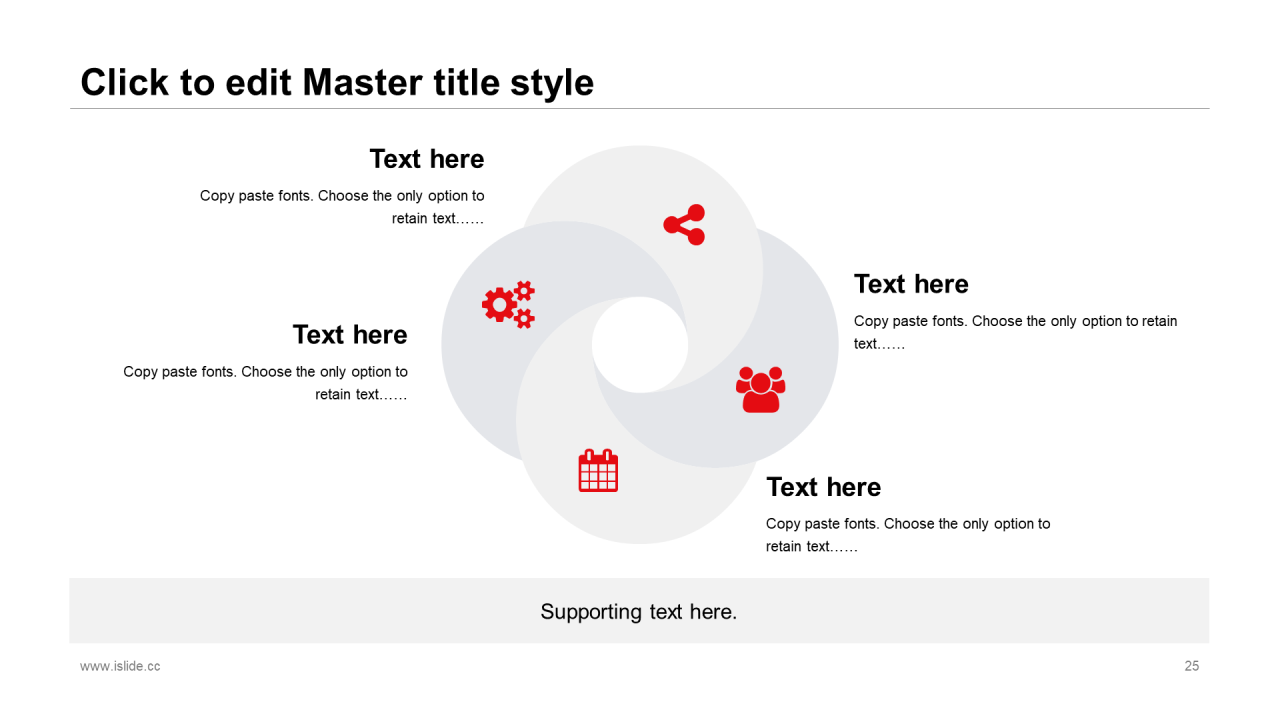 Click to edit Master title style

Text here

Copy paste fonts. Choose the only option to retain text……

Text here

Copy paste fonts. Choose the only option to retain text……

Text here

Copy paste fonts. Choose the only option to retain text……

Text here

Copy paste fonts. Choose the only option to retain text……

Supporting text here.

www.islide.cc

25